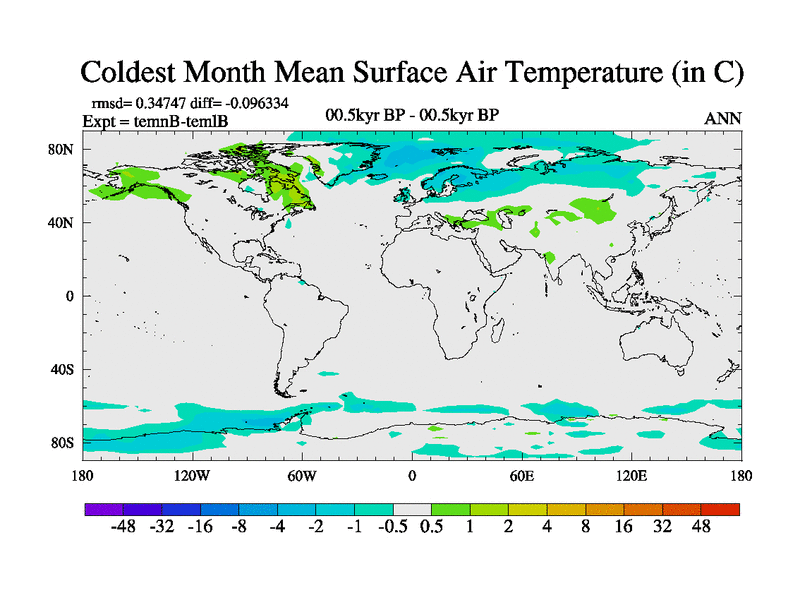 Coldest Month Mean Surface Air Temperature (in C)

rmsd= 0.34747 diff= -0.096334
Expt = temnB-temlB

00.5kyr BP - 00.5kyr BP

ANN

80N
40N
0
40S
80S

180
120W
60W
0
60E
120E
180

-48 -32 -16 -8 -4 -2 -1 -0.5 0.5 1 2 4 8 16 32 48